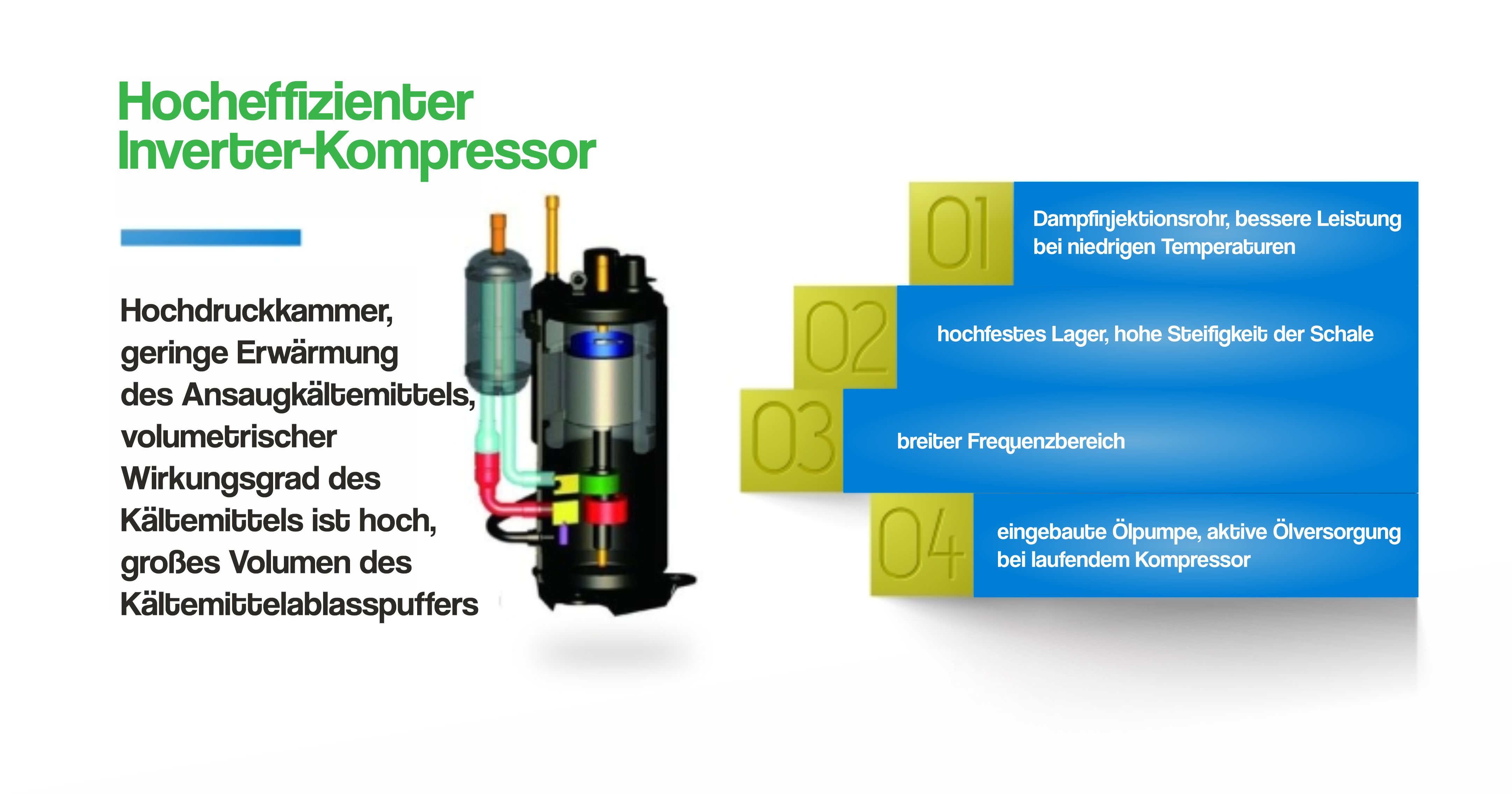 Hocheffizienter Inverter-Kompressor

Hochdruckkammer, geringe Erwärmung des Ansaugkältemittels, volumetrischer Wirkungsgrad des Kältemittels ist hoch, großes Volumen des Kältemittelablasspuffers

01
Dampfinjektionsrohr, bessere Leistung bei niedrigen Temperaturen

02
hochfestes Lager, hohe Steifigkeit der Schale

03
breiter Frequenzbereich

04
eingebaute Ölpumpe, aktive Ölversorgung bei laufendem Kompressor